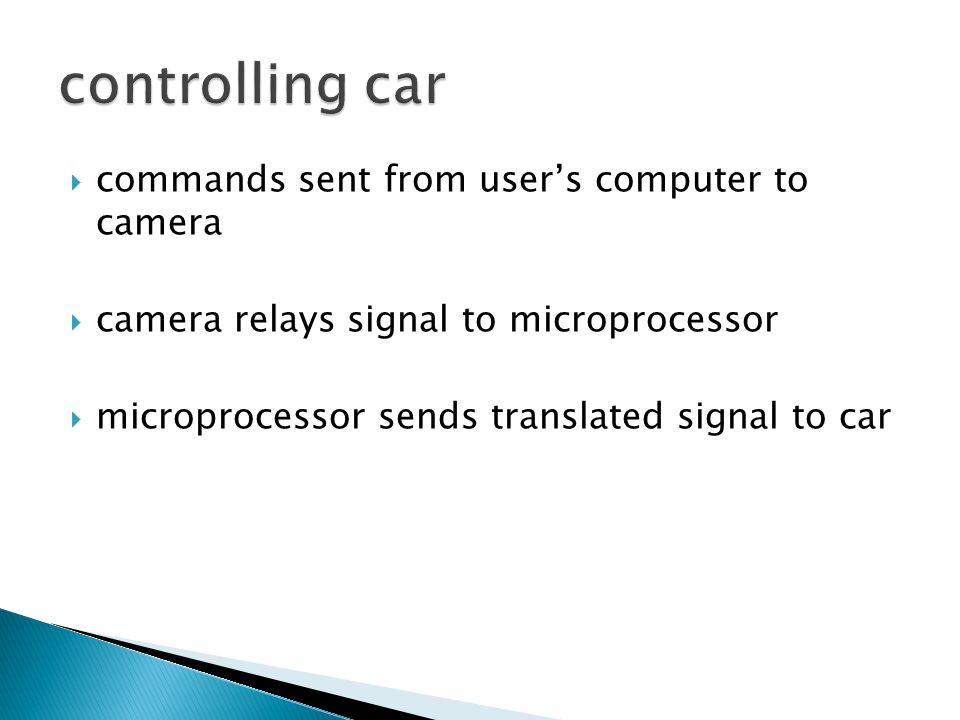 controlling car

commands sent from user’s computer to camera

camera relays signal to microprocessor

microprocessor sends translated signal to car